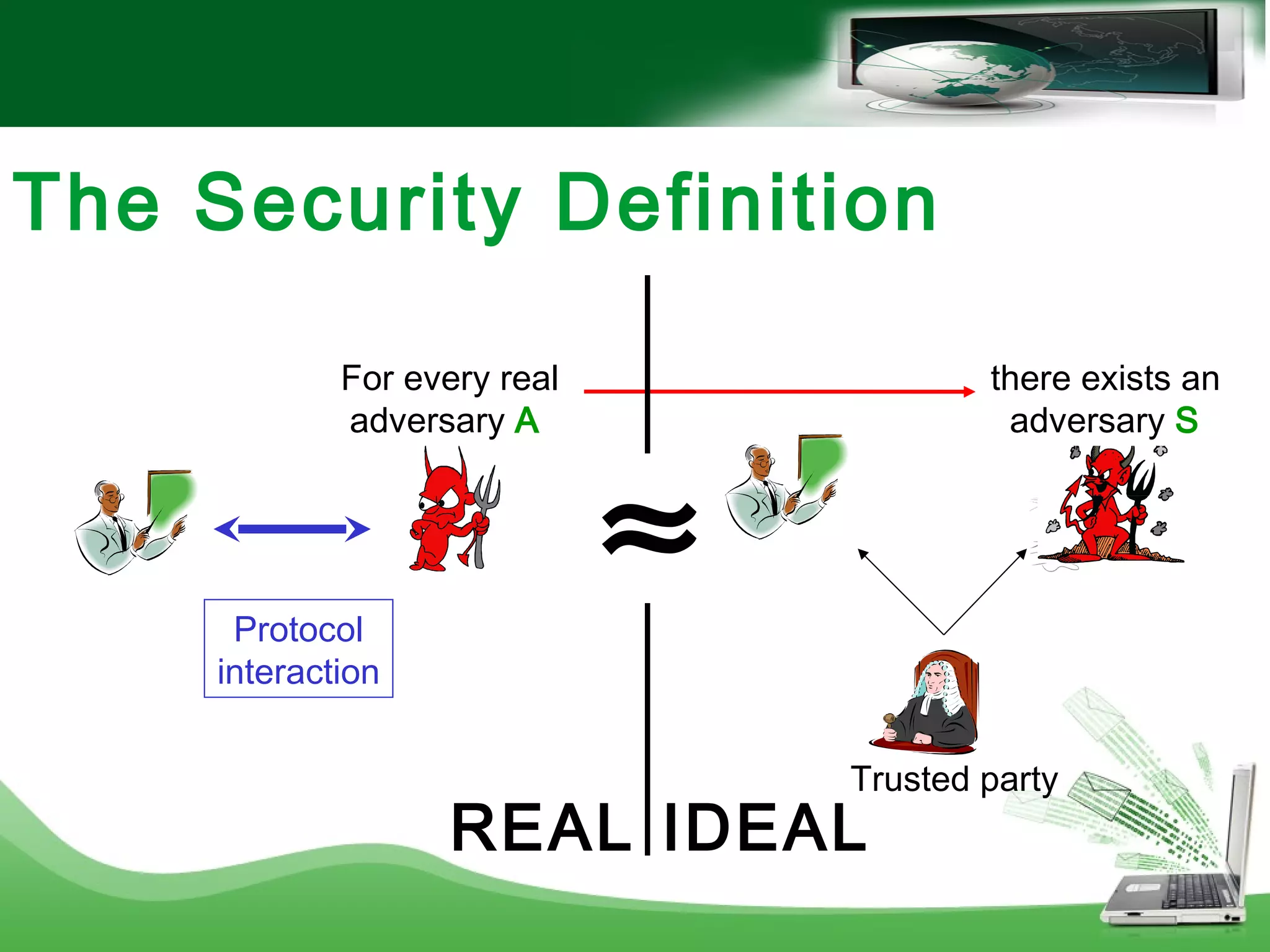 The Security Definition

For every real adversary A

there exists an adversary S

$\approx$

Protocol interaction

Trusted party

REAL

IDEAL